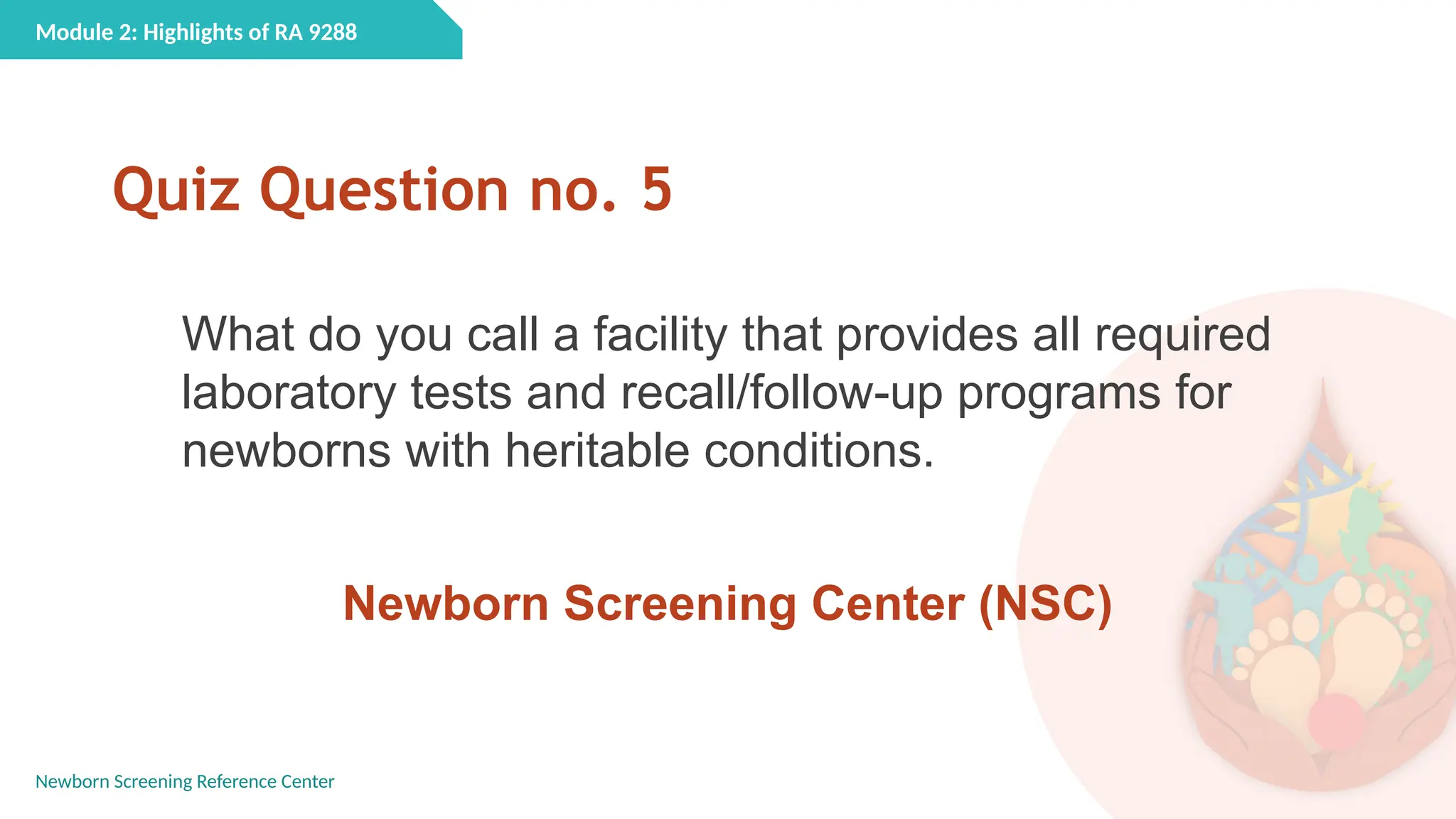 Module 2: Highlights of RA 9288

Quiz Question no. 5

What do you call a facility that provides all required laboratory tests and recall/follow-up programs for newborns with heritable conditions.

Newborn Screening Center (NSC)

Newborn Screening Reference Center